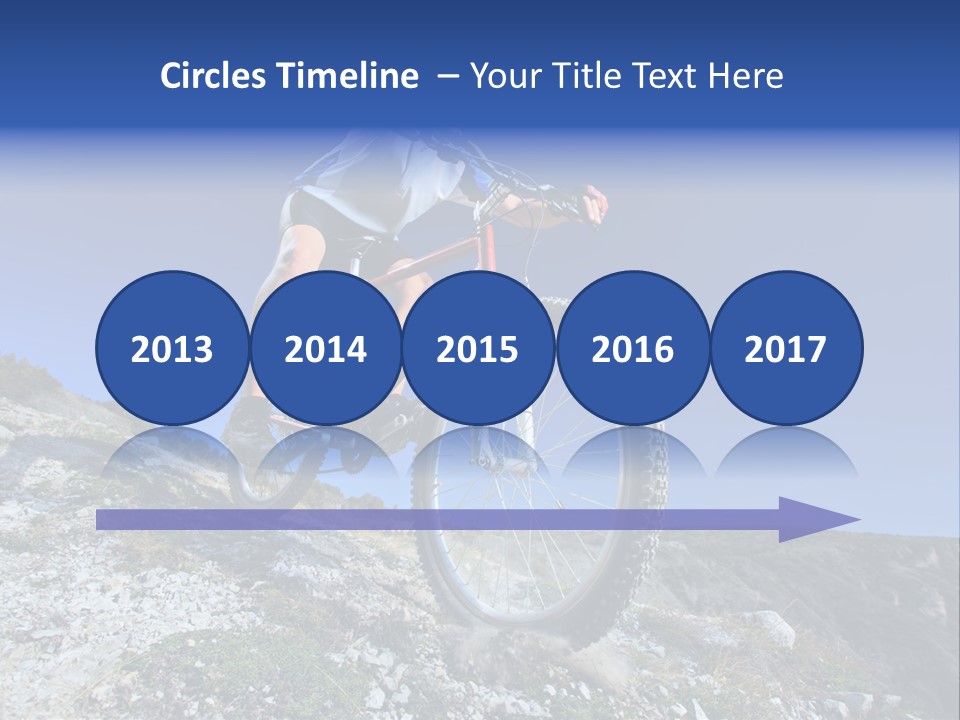 Circles Timeline – Your Title Text Here

2013

2014

2015

2016

2017